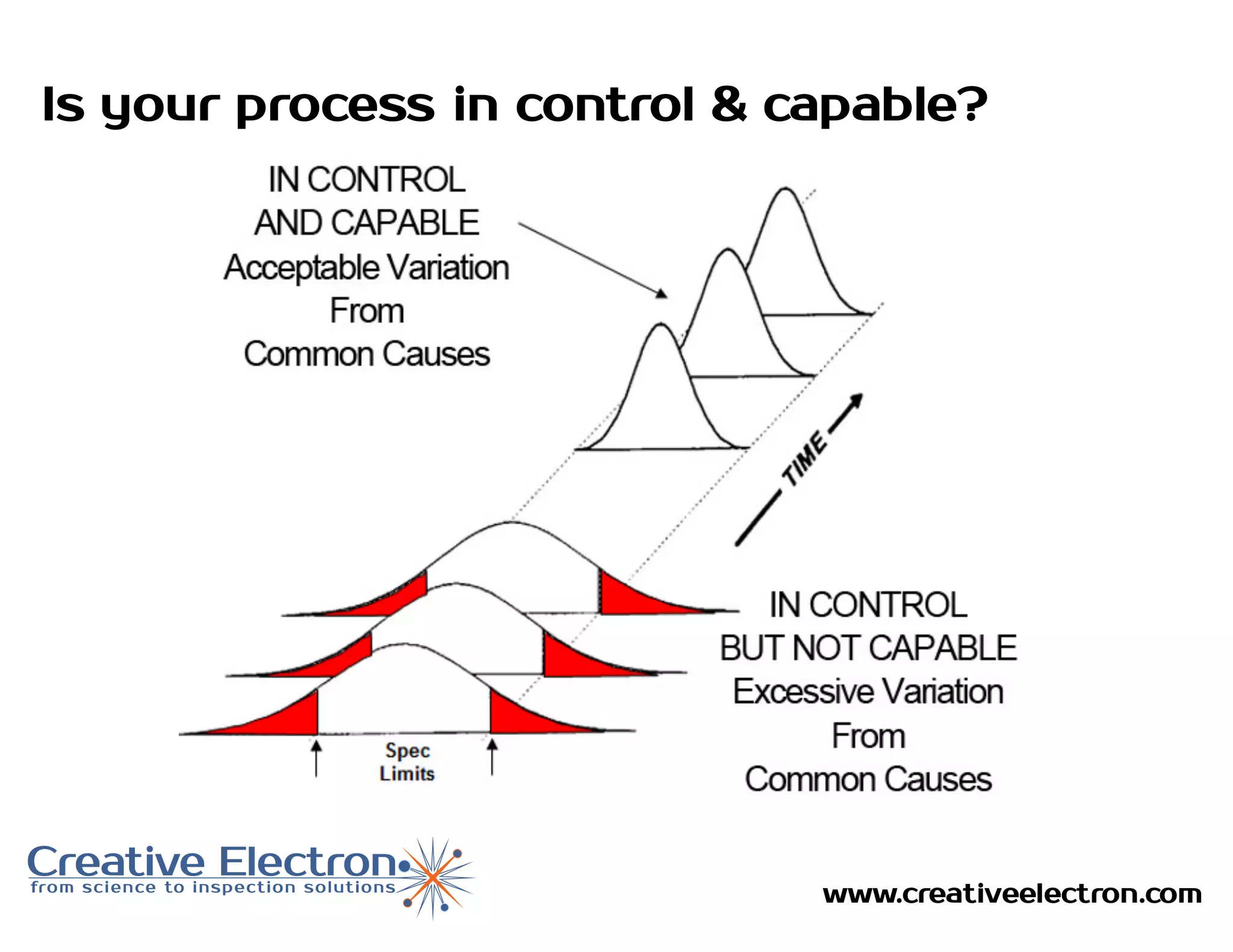 Is your process in control & capable?

IN CONTROL
AND CAPABLE
Acceptable Variation
From
Common Causes

TIME

IN CONTROL
BUT NOT CAPABLE
Excessive Variation
From
Common Causes

Spec
Limits

Creative Electron
from science to inspection solutions

www.creativeelectron.com